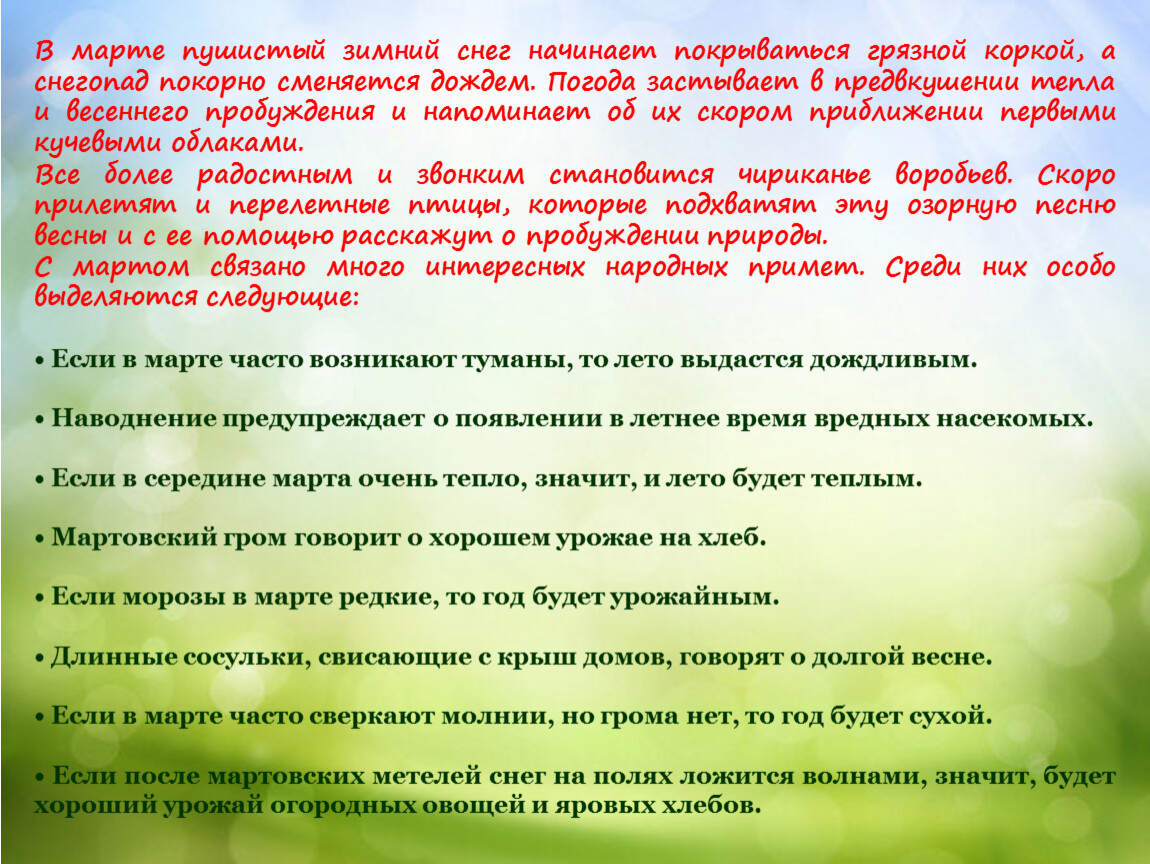 В марте пушистый зимний снег начинает покрываться грязной коркой, а снегопад покорно сменяется дождем. Погода застывает в предвкушении тепла и весеннего пробуждения и напоминает об их скором приближении первыми кучевыми облаками.
Все более радостным и звонким становится чириканье воробьев. Скоро прилетят и перелетные птицы, которые подхватят эту озорную песню весны и с ее помощью расскажут о пробуждении природы.
С мартом связано много интересных народных примет. Среди них особо выделяются следующие:

• Если в марте часто возникают туманы, то лето выдастся дождливым.

• Наводнение предупреждает о появлении в летнее время вредных насекомых.

• Если в середине марта очень тепло, значит, и лето будет теплым.

• Мартовский гром говорит о хорошем урожае на хлеб.

• Если морозы в марте редкие, то год будет урожайным.

• Длинные сосульки, свисающие с крыш домов, говорят о долгой весне.

• Если в марте часто сверкают молнии, но грома нет, то год будет сухой.

• Если после мартовских метелей снег на полях ложится волнами, значит, будет хороший урожай огородных овощей и яровых хлебов.